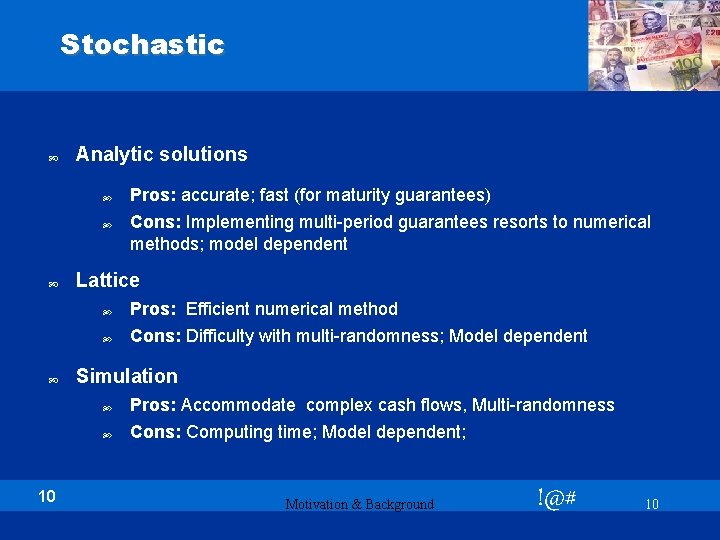 Stochastic

Analytic solutions

Pros: accurate; fast (for maturity guarantees)

Cons: Implementing multi-period guarantees resorts to numerical methods; model dependent

Lattice

Pros: Efficient numerical method

Cons: Difficulty with multi-randomness; Model dependent

Simulation

Pros: Accommodate complex cash flows, Multi-randomness

Cons: Computing time; Model dependent;

10

Motivation & Background

!@#

10